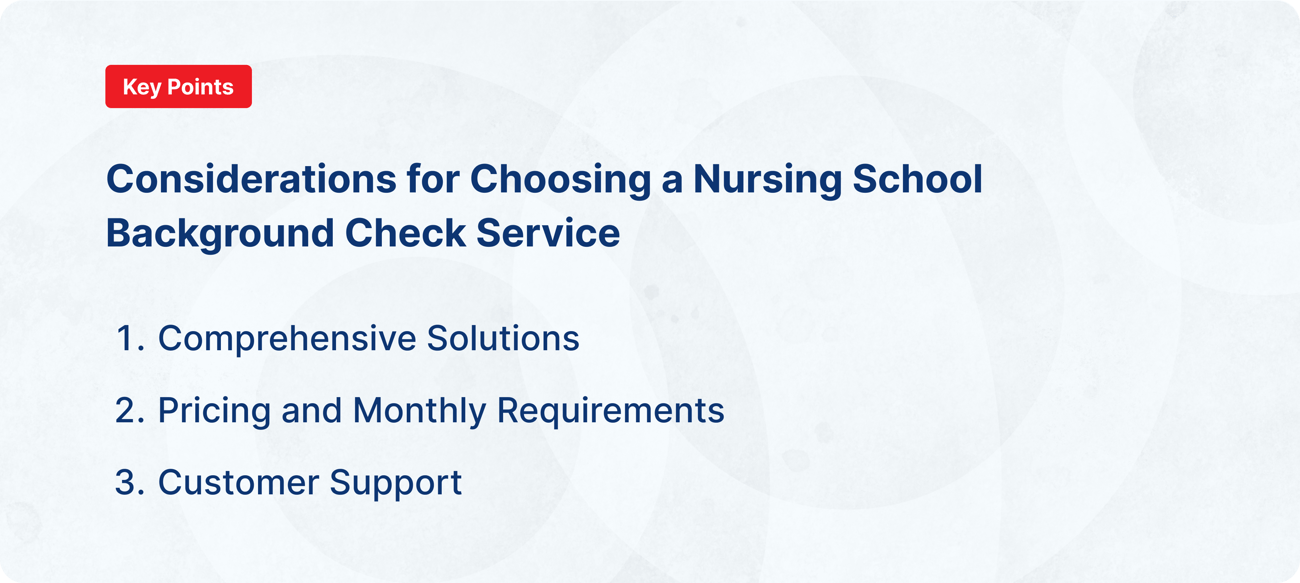 Key Points

Considerations for Choosing a Nursing School Background Check Service

1. Comprehensive Solutions
2. Pricing and Monthly Requirements
3. Customer Support